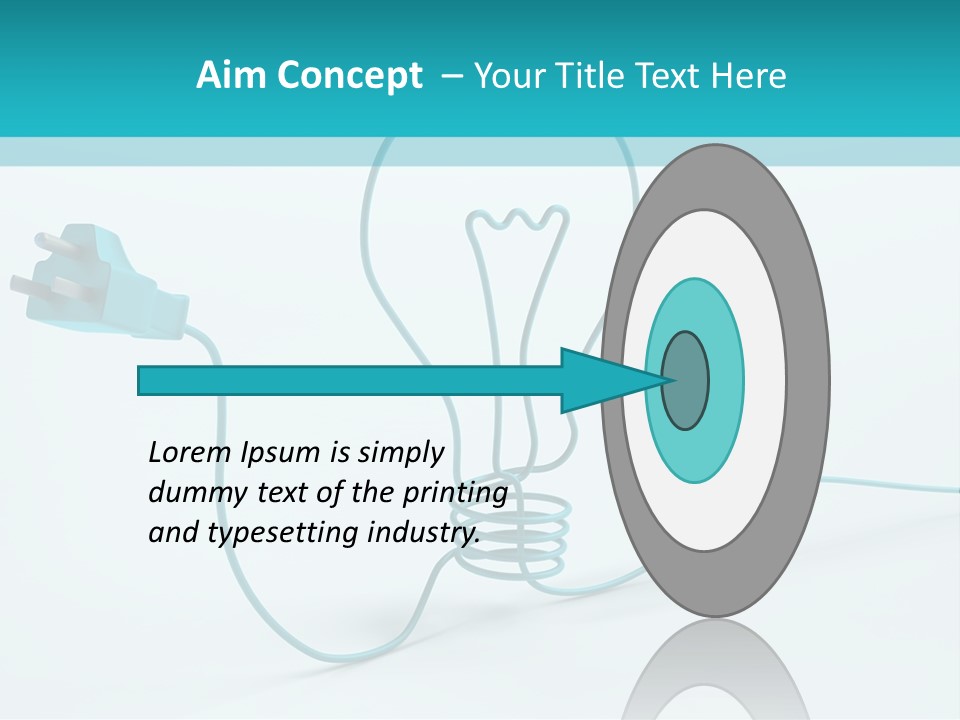 Aim Concept – Your Title Text Here

Lorem Ipsum is simply dummy text of the printing and typesetting industry.